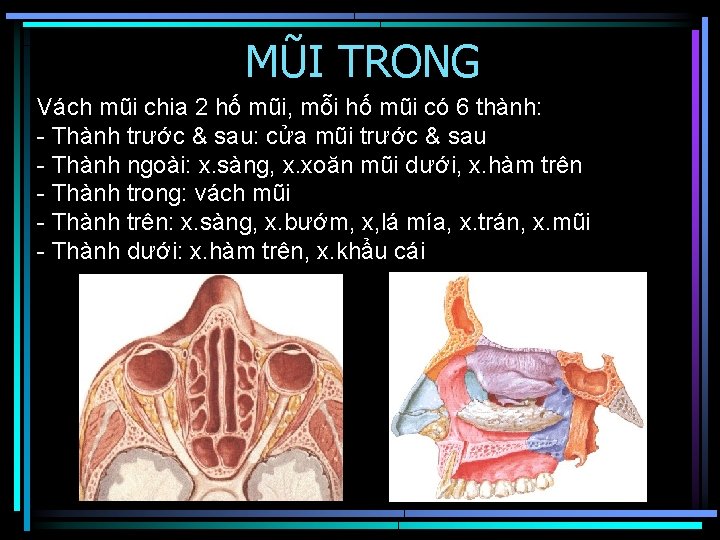 MŨI TRONG

Vách mũi chia 2 hố mũi, mỗi hố mũi có 6 thành:
- Thành trước & sau: cửa mũi trước & sau
- Thành ngoài: x.sàng, x.xoăn mũi dưới, x.hàm trên
- Thành trong: vách mũi
- Thành trên: x.sàng, x.bướm, x,lá mía, x.trán, x.mũi
- Thành dưới: x.hàm trên, x.khẩu cái